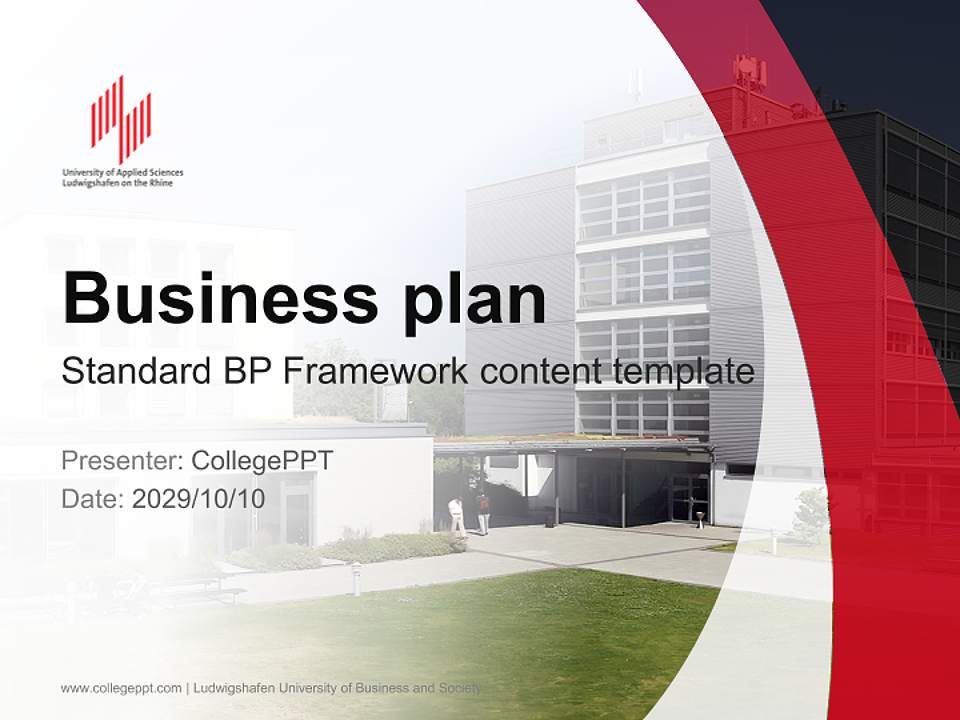 University of Applied Sciences
Ludwigshafen on the Rhine

Business plan

Standard BP Framework content template

Presenter: CollegePPT

Date: 2029/10/10

www.collegeppt.com | Ludwigshafen University of Business and Society